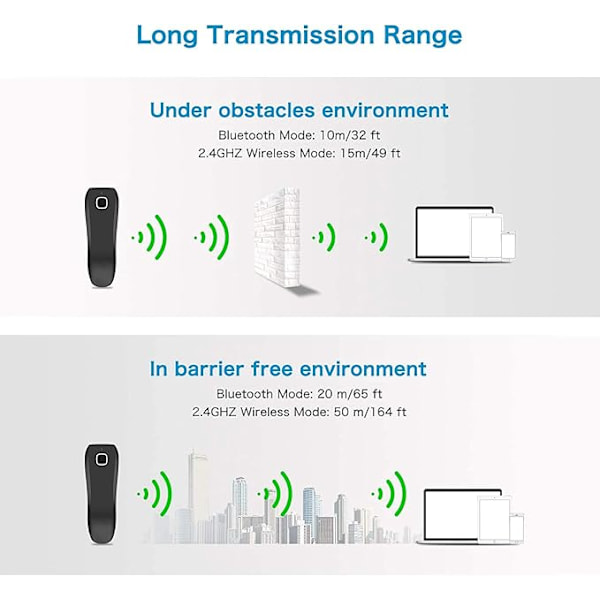 Long Transmission Range

Under obstacles environment
Bluetooth Mode: 10m/32 ft
2.4GHZ Wireless Mode: 15m/49 ft

In barrier free environment
Bluetooth Mode: 20 m/65 ft
2.4GHZ Wireless Mode: 50 m/164 ft